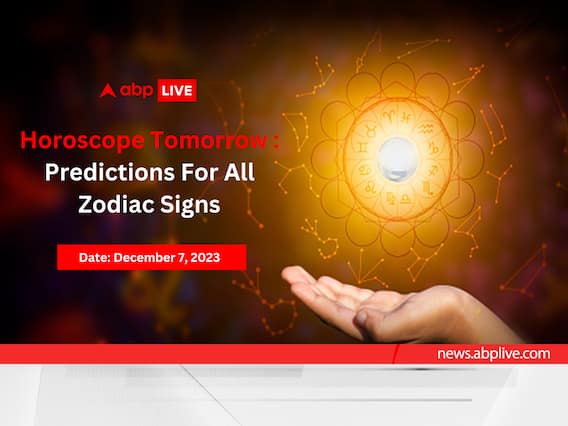 abp LIVE

Horoscope Tomorrow : Predictions For All Zodiac Signs

Date: December 7, 2023

news.abplive.com